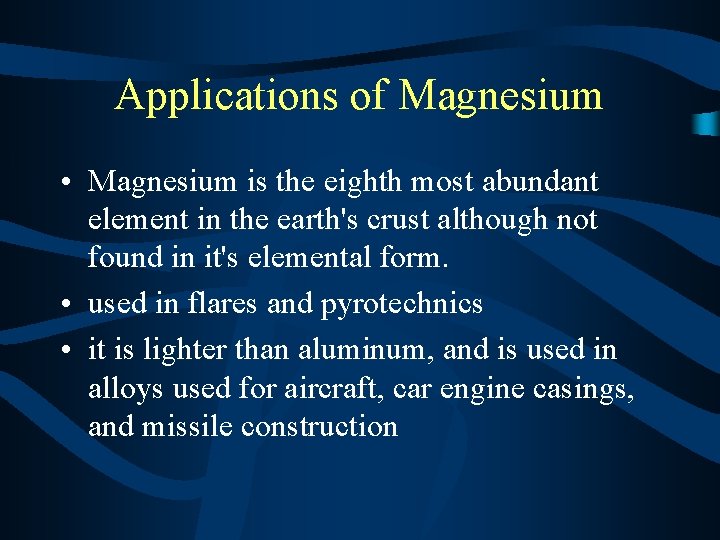 Applications of Magnesium

• Magnesium is the eighth most abundant element in the earth's crust although not found in it's elemental form.

• used in flares and pyrotechnics

• it is lighter than aluminum, and is used in alloys used for aircraft, car engine casings, and missile construction